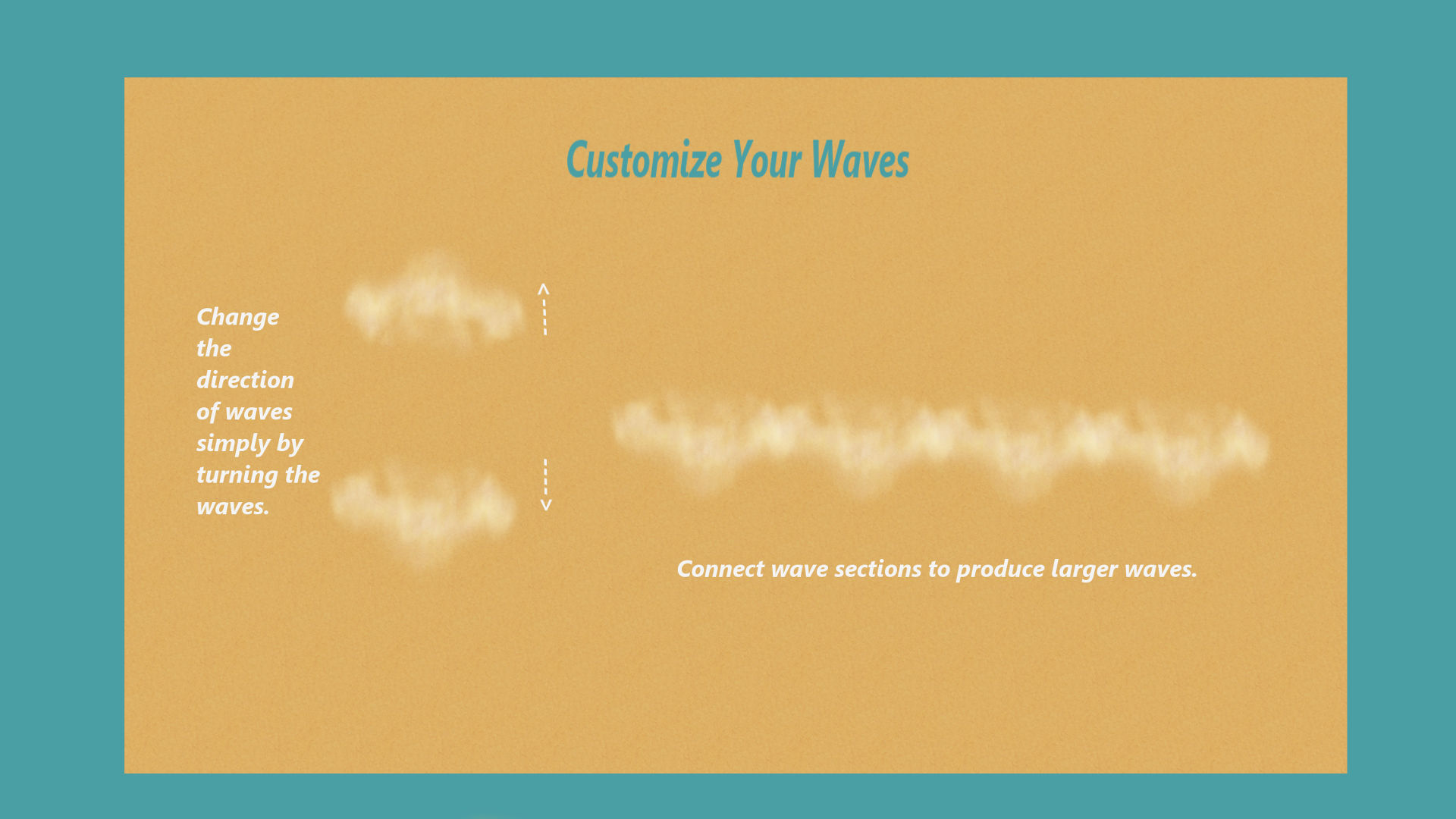 Customize Your Waves

Change the direction of waves simply by turning the waves.

Connect wave sections to produce larger waves.